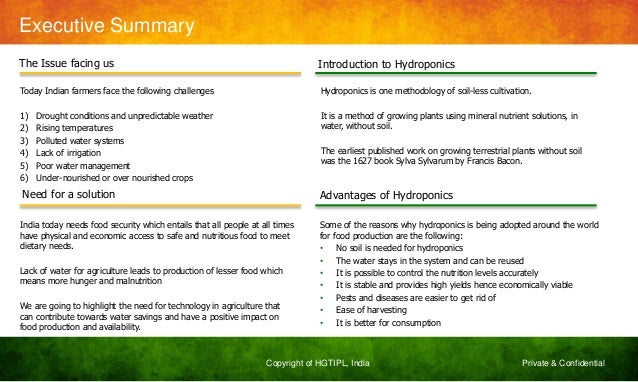 Executive Summary

The Issue facing us

Today Indian farmers face the following challenges

1) Drought conditions and unpredictable weather
2) Rising temperatures
3) Polluted water systems
4) Lack of irrigation
5) Poor water management
6) Under-nourished or over nourished crops

Need for a solution

India today needs food security which entails that all people at all times have physical and economic access to safe and nutritious food to meet dietary needs.

Lack of water for agriculture leads to production of lesser food which means more hunger and malnutrition

We are going to highlight the need for technology in agriculture that can contribute towards water savings and have a positive impact on food production and availability.

Introduction to Hydroponics

Hydroponics is one methodology of soil-less cultivation.

It is a method of growing plants using mineral nutrient solutions, in water, without soil.

The earliest published work on growing terrestrial plants without soil was the 1627 book Sylva Sylvarum by Francis Bacon.

Advantages of Hydroponics

Some of the reasons why hydroponics is being adopted around the world for food production are the following:
• No soil is needed for hydroponics
• The water stays in the system and can be reused
• It is possible to control the nutrition levels accurately
• It is stable and provides high yields hence economically viable
• Pests and diseases are easier to get rid of
• Ease of harvesting
• It is better for consumption

Copyright of HGTIPL, India

Private & Confidential